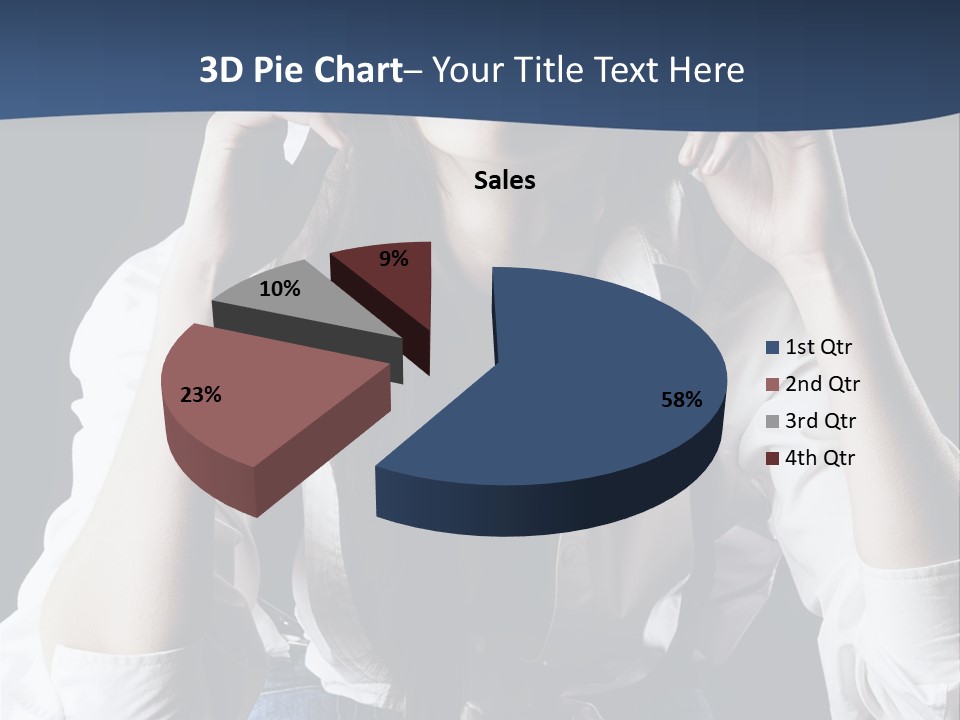 3D Pie Chart– Your Title Text Here

Sales

9%
10%
23%
58%

1st Qtr
2nd Qtr
3rd Qtr
4th Qtr